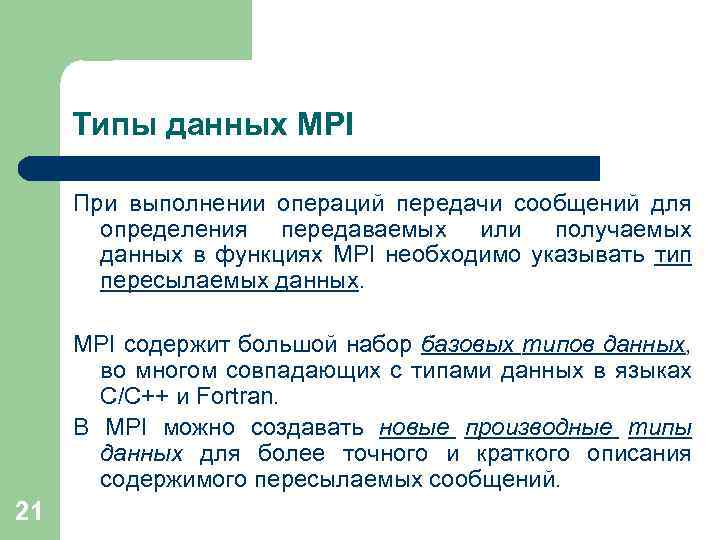 Типы данных MPI

При выполнении операций передачи сообщений для определения передаваемых или получаемых данных в функциях MPI необходимо указывать тип пересылаемых данных.

MPI содержит большой набор базовых типов данных, во многом совпадающих с типами данных в языках C/C++ и Fortran.

В MPI можно создавать новые производные типы данных для более точного и краткого описания содержимого пересылаемых сообщений.

21